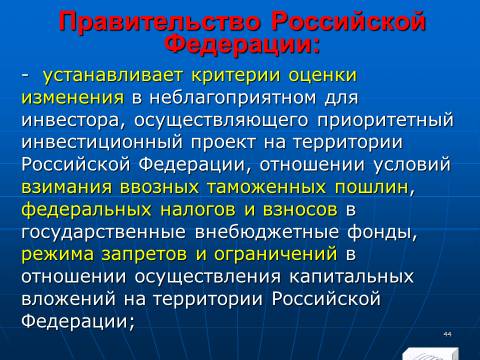 Правительство Российской Федерации:

- устанавливает критерии оценки изменения в неблагоприятном для инвестора, осуществляющего приоритетный инвестиционный проект на территории Российской Федерации, отношении условий взимания ввозных таможенных пошлин, федеральных налогов и взносов в государственные внебюджетные фонды, режима запретов и ограничений в отношении осуществления капитальных вложений на территории Российской Федерации;

44